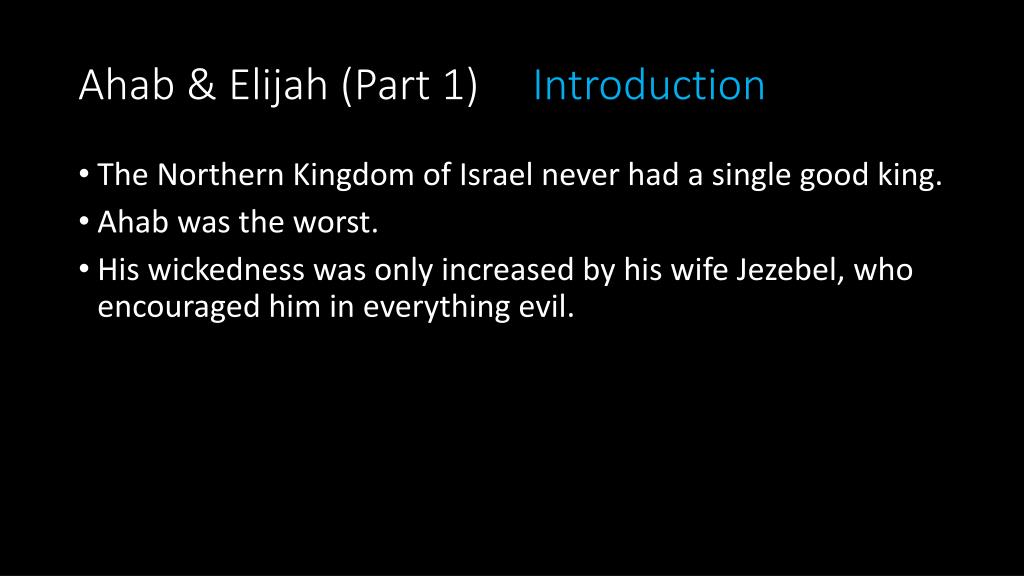 Ahab & Elijah (Part 1) Introduction

• The Northern Kingdom of Israel never had a single good king.
• Ahab was the worst.
• His wickedness was only increased by his wife Jezebel, who encouraged him in everything evil.